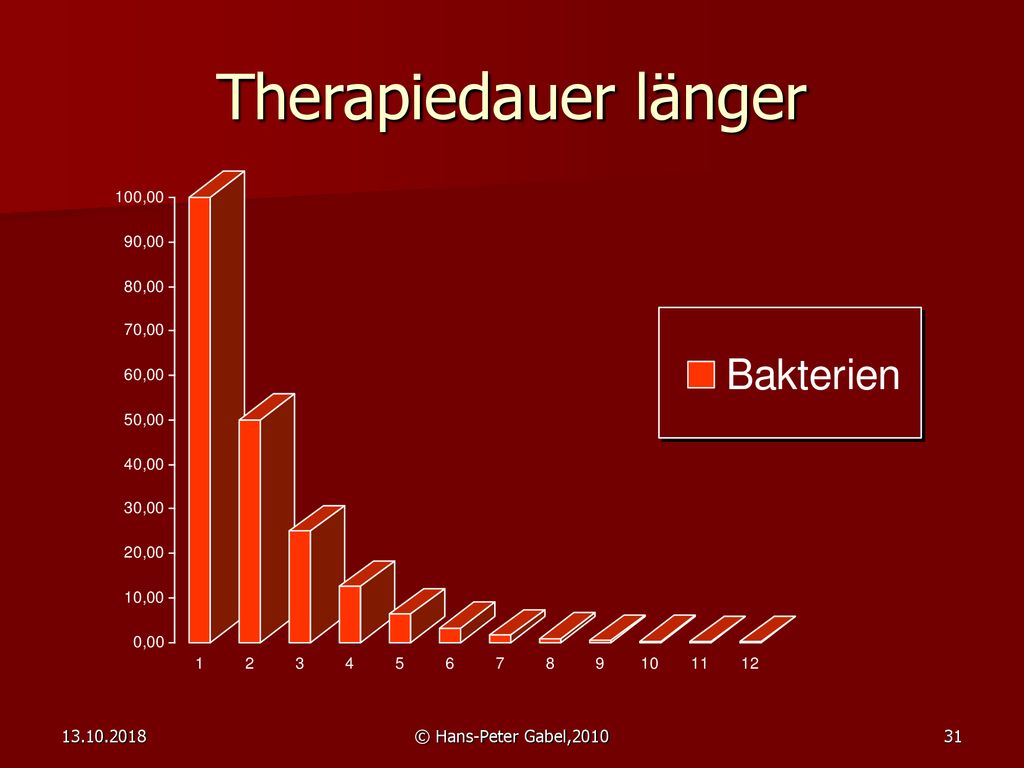 Therapiedauer länger

100,00
90,00
80,00
70,00
60,00
50,00
40,00
30,00
20,00
10,00
0,00

1 2 3 4 5 6 7 8 9 10 11 12

Bakterien

13.10.2018

© Hans-Peter Gabel,2010

31